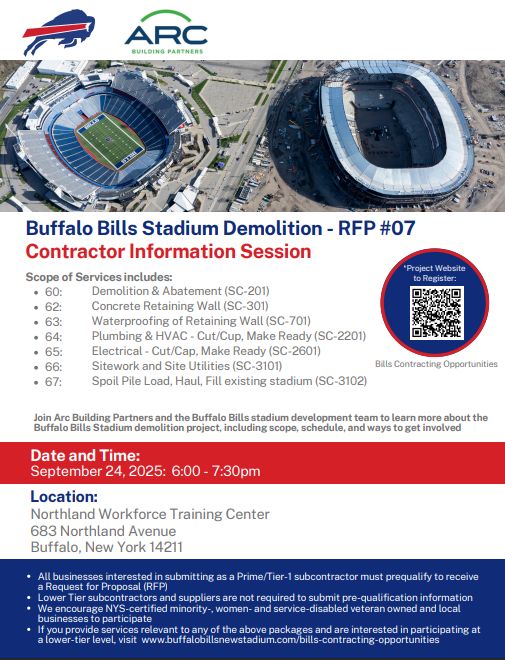 ARC
BUILDING PARTNERS

Buffalo Bills Stadium Demolition - RFP #07
Contractor Information Session

Scope of Services includes:
• 60: Demolition & Abatement (SC-201)
• 62: Concrete Retaining Wall (SC-301)
• 63: Waterproofing of Retaining Wall (SC-701)
• 64: Plumbing & HVAC - Cut/Cup, Make Ready (SC-2201)
• 65: Electrical - Cut/Cap, Make Ready (SC-2601)
• 66: Sitework and Site Utilities (SC-3101)
• 67: Spoil Pile Load, Haul, Fill existing stadium (SC-3102)

*Project Website to Register:

Bills Contracting Opportunities

Join Arc Building Partners and the Buffalo Bills stadium development team to learn more about the Buffalo Bills Stadium demolition project, including scope, schedule, and ways to get involved

Date and Time:
September 24, 2025: 6:00 - 7:30pm

Location:
Northland Workforce Training Center
683 Northland Avenue
Buffalo, New York 14211

• All businesses interested in submitting as a Prime/Tier-1 subcontractor must prequalify to receive a Request for Proposal (RFP)
• Lower Tier subcontractors and suppliers are not required to submit pre-qualification information
• We encourage NYS-certified minority-, women- and service-disabled veteran owned and local businesses to participate
• If you provide services relevant to any of the above packages and are interested in participating at a lower-tier level, visit www.buffalobillsnewstadium.com/bills-contracting-opportunities